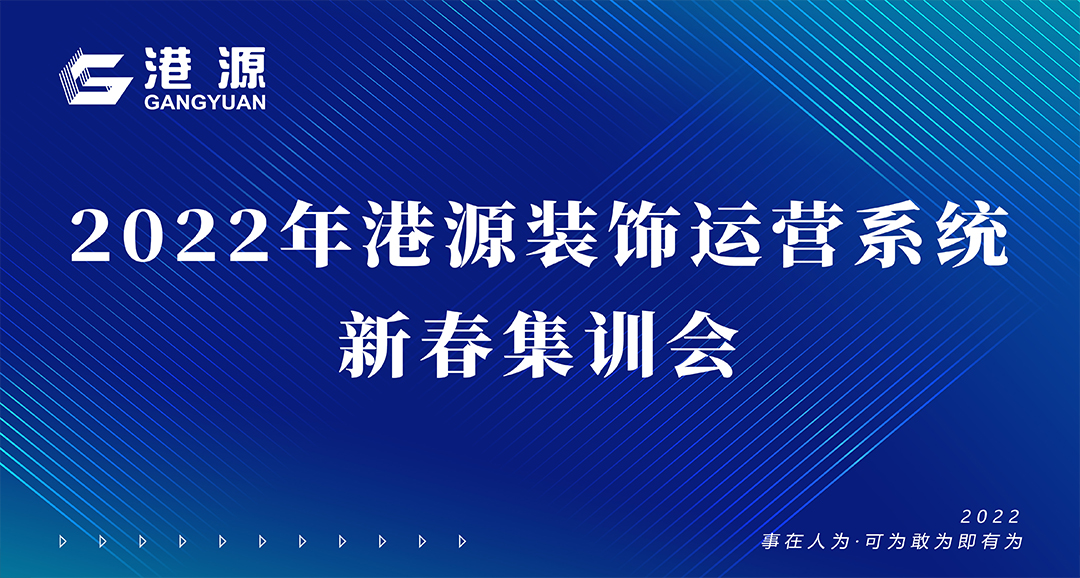 港源
GANGYUAN

2022年港源装饰运营系统
新春集训会

2022
事在人为·可为敢为即有为